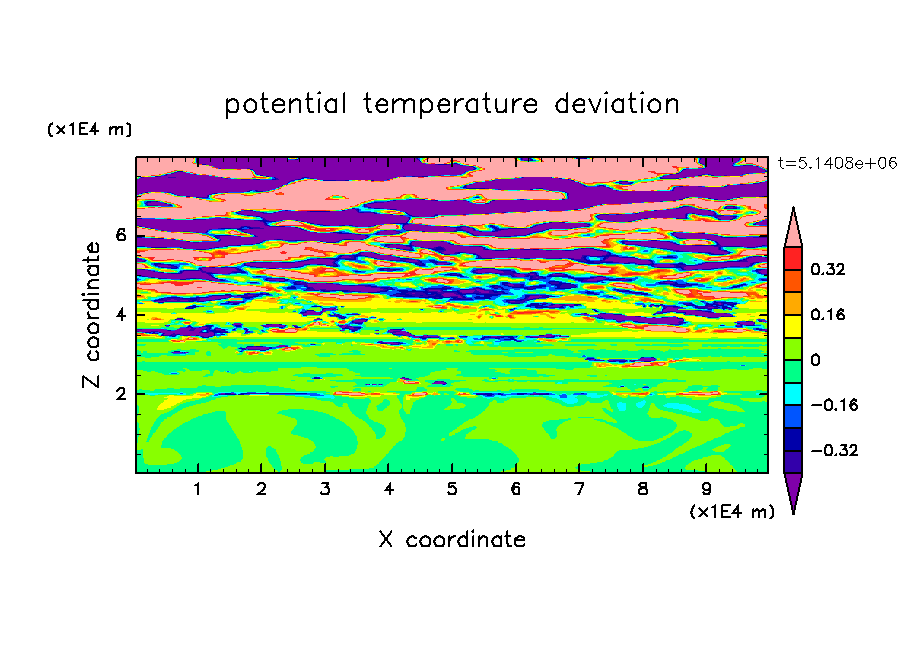 potential temperature deviation

(x1E4 m)

t=5.1408e+06

Z coordinate

6

4

2

0.32

0.16

0

−0.16

−0.32

1 2 3 4 5 6 7 8 9

(x1E4 m)

X coordinate